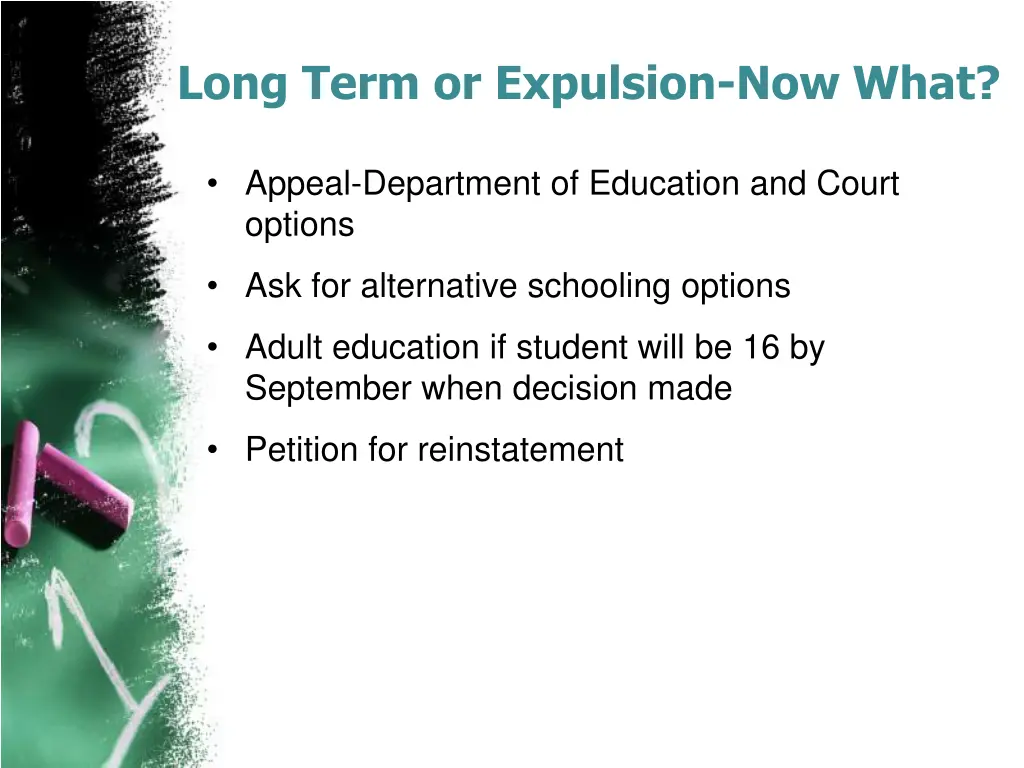 Long Term or Expulsion-Now What?

• Appeal-Department of Education and Court options

• Ask for alternative schooling options

• Adult education if student will be 16 by September when decision made

• Petition for reinstatement